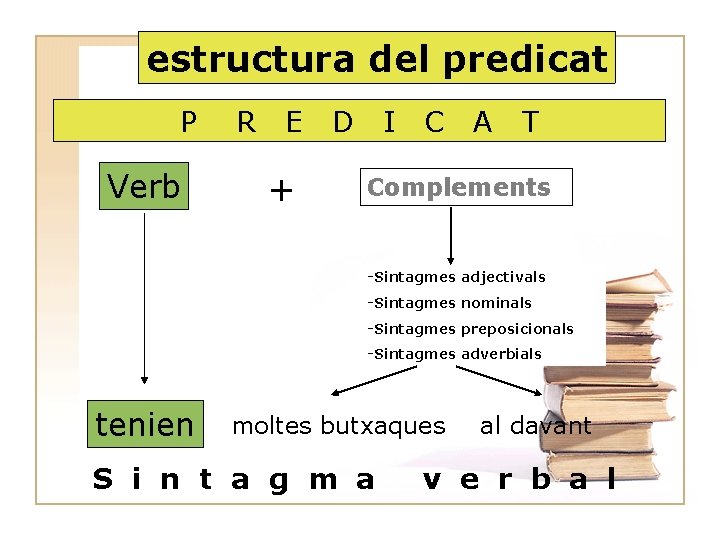 estructura del predicat

P R E D I C A T

Verb + Complements

-Sintagmes adjectivals
-Sintagmes nominals
-Sintagmes preposicionals
-Sintagmes adverbials

tenien moltes butxaques al davant

S i n t a g m a v e r b a l